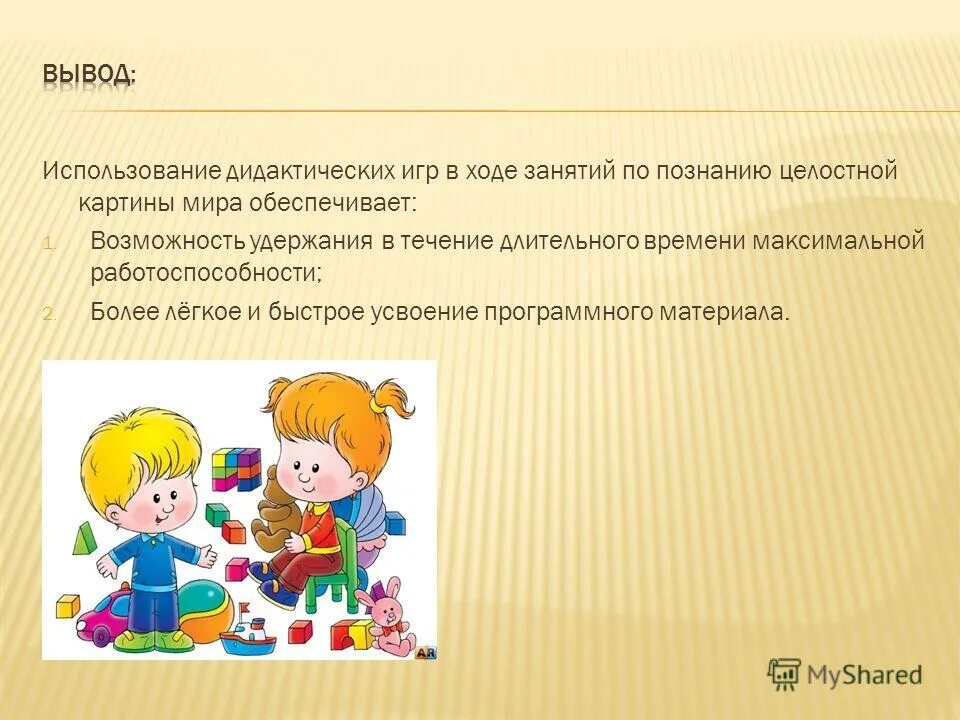 ВЫВОД:

Использование дидактических игр в ходе занятий по познанию целостной картины мира обеспечивает:

1. Возможность удержания в течение длительного времени максимальной работоспособности;
2. Более лёгкое и быстрое усвоение программного материала.

AR

MyShared